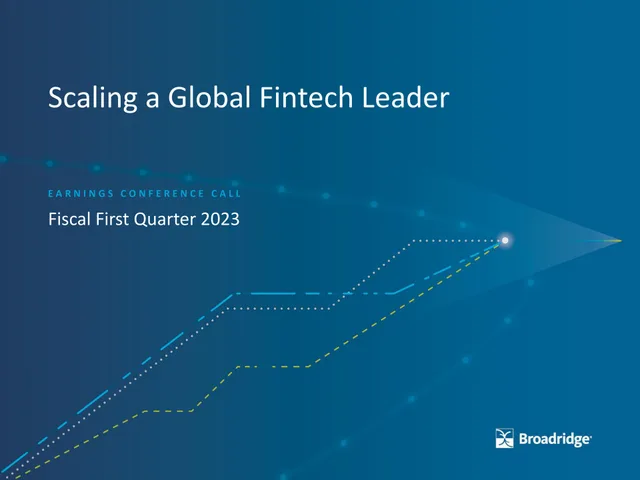 Scaling a Global Fintech Leader

EARNINGS CONFERENCE CALL

Fiscal First Quarter 2023

Broadridge